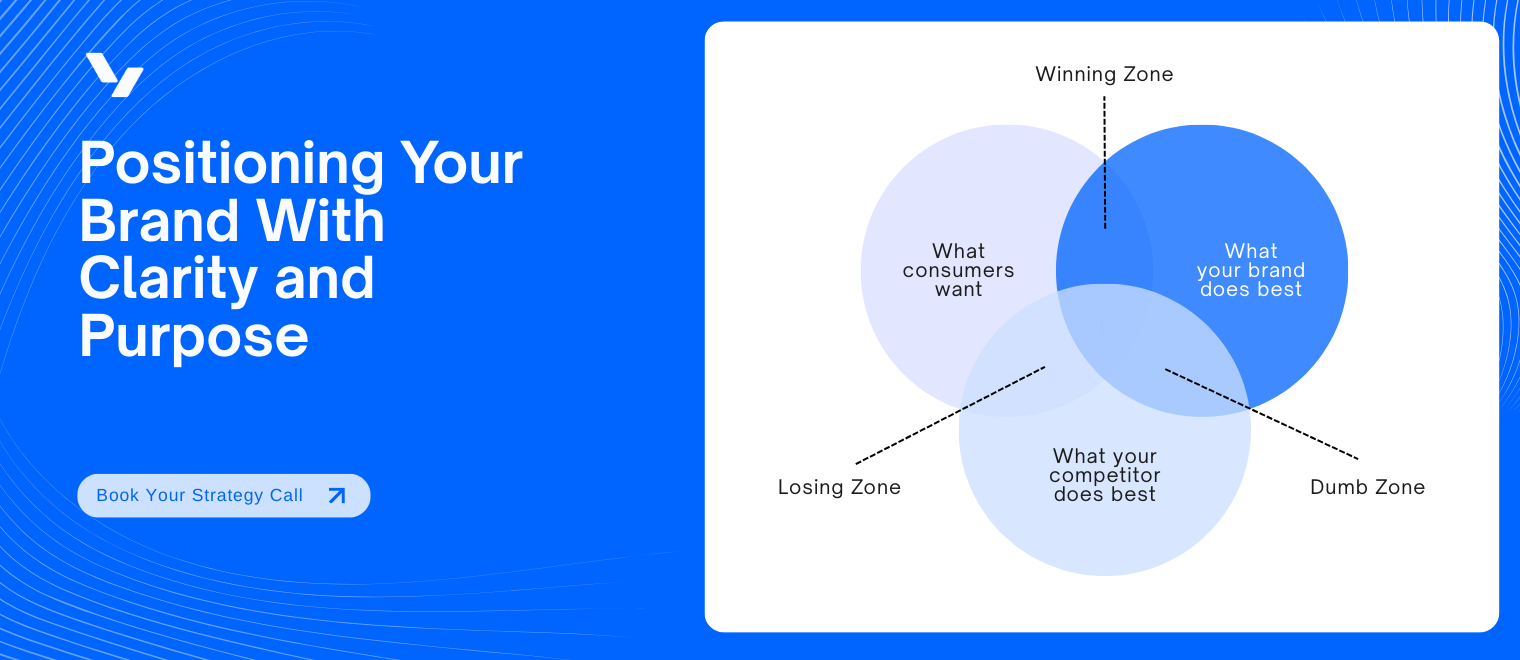 Positioning Your Brand With Clarity and Purpose

Book Your Strategy Call

Winning Zone

What consumers want

What your brand does best

What your competitor does best

Losing Zone

Dumb Zone